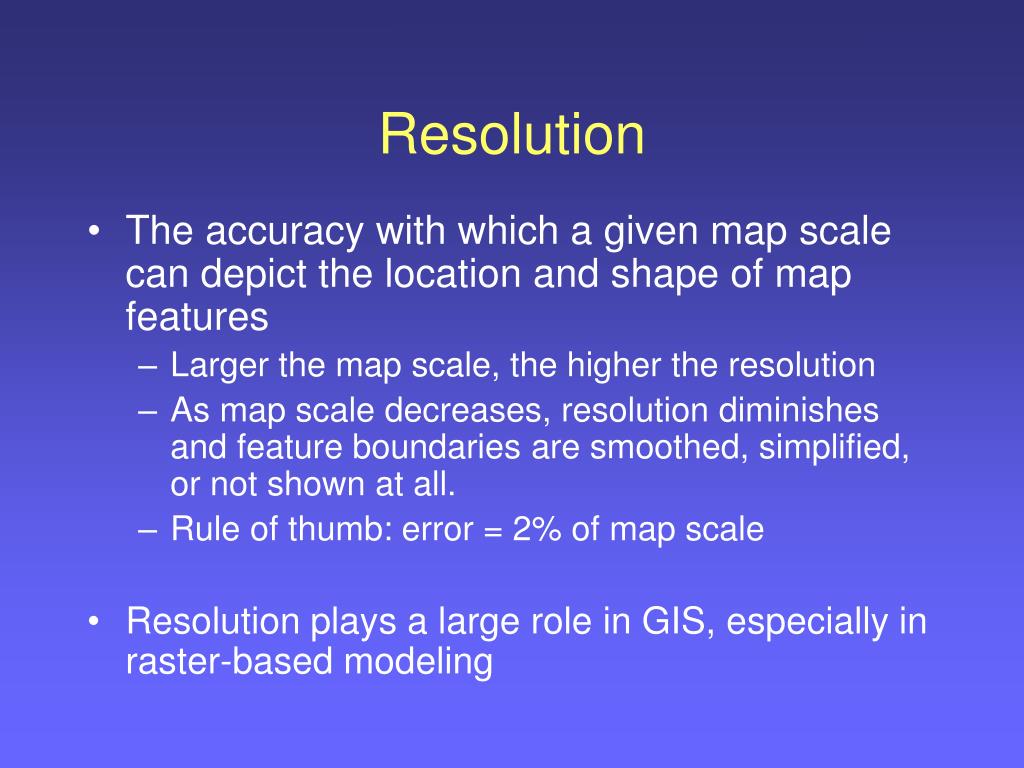 Resolution

• The accuracy with which a given map scale can depict the location and shape of map features
– Larger the map scale, the higher the resolution
– As map scale decreases, resolution diminishes and feature boundaries are smoothed, simplified, or not shown at all.
– Rule of thumb: error = 2% of map scale

• Resolution plays a large role in GIS, especially in raster-based modeling